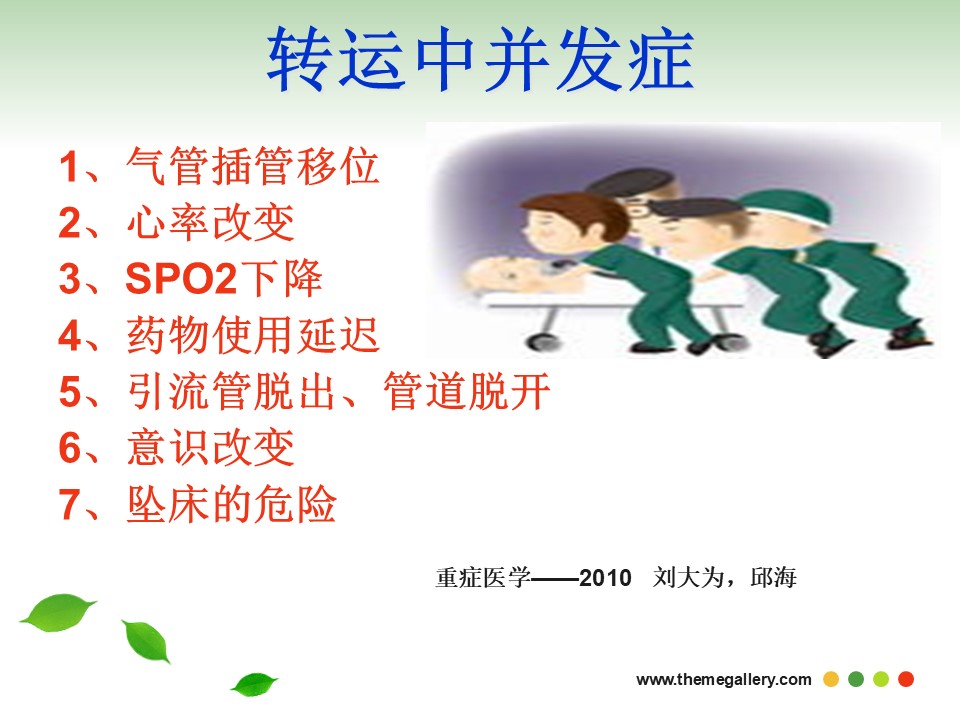 转运中并发症

1、气管插管移位
2、心率改变
3、SPO2下降
4、药物使用延迟
5、引流管脱出、管道脱开
6、意识改变
7、坠床的危险

重症医学——2010 刘大为，邱海

www.themegallery.com